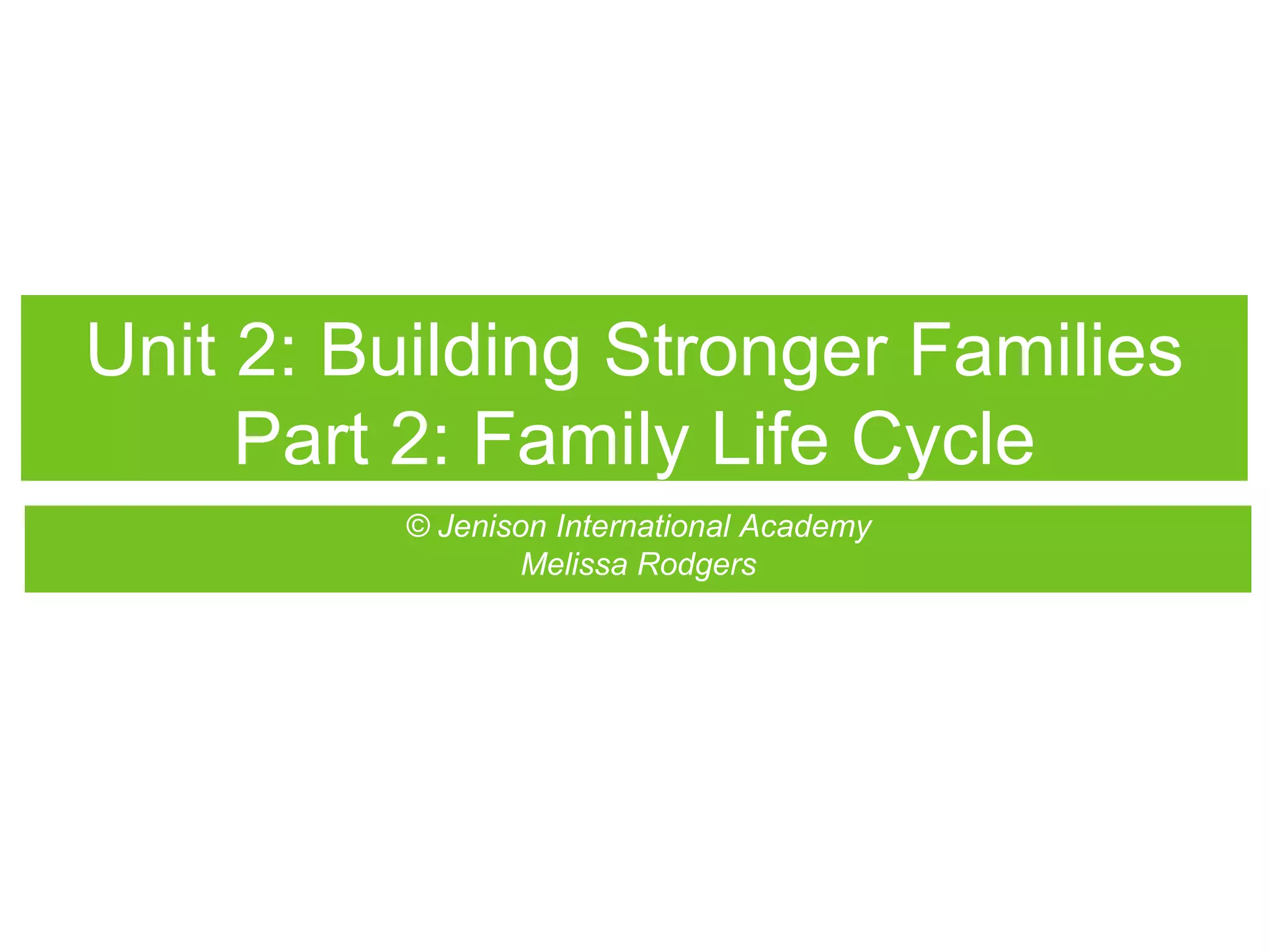 Unit 2: Building Stronger Families
Part 2: Family Life Cycle

© Jenison International Academy
Melissa Rodgers